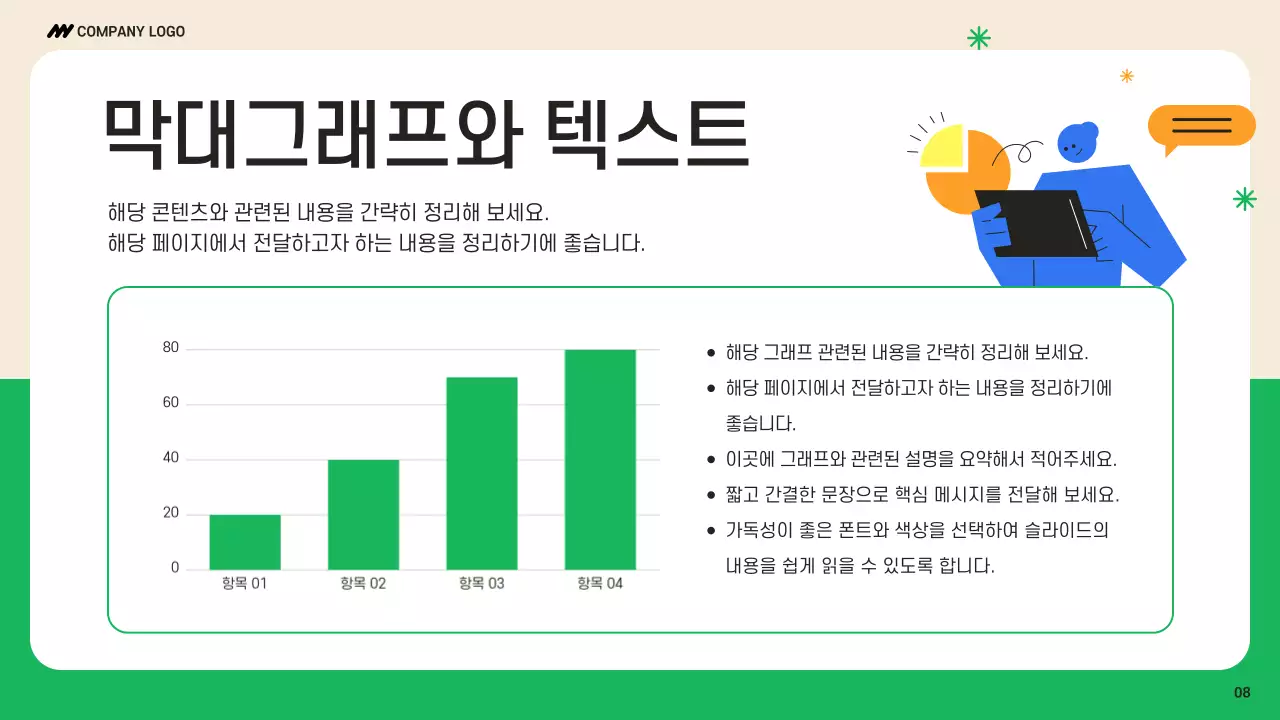 COMPANY LOGO

막대그래프와 텍스트

해당 콘텐츠와 관련된 내용을 간략히 정리해 보세요.
해당 페이지에서 전달하고자 하는 내용을 정리하기에 좋습니다.

80
60
40
20
0
항목 01
항목 02
항목 03
항목 04

• 해당 그래프 관련된 내용을 간략히 정리해 보세요.
• 해당 페이지에서 전달하고자 하는 내용을 정리하기에 좋습니다.
• 이곳에 그래프와 관련된 설명을 요약해서 적어주세요.
• 짧고 간결한 문장으로 핵심 메시지를 전달해 보세요.
• 가독성이 좋은 폰트와 색상을 선택하여 슬라이드의 내용을 쉽게 읽을 수 있도록 합니다.

08